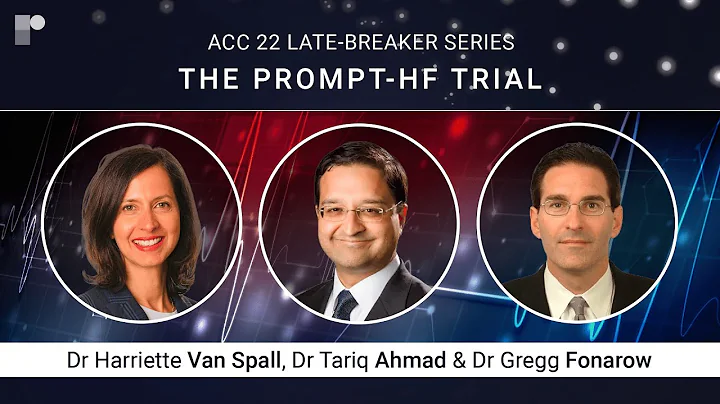 ACC 22 LATE-BREAKER SERIES

THE PROMPT-HF TRIAL

Dr Harriette Van Spall, Dr Tariq Ahmad & Dr Gregg Fonarow